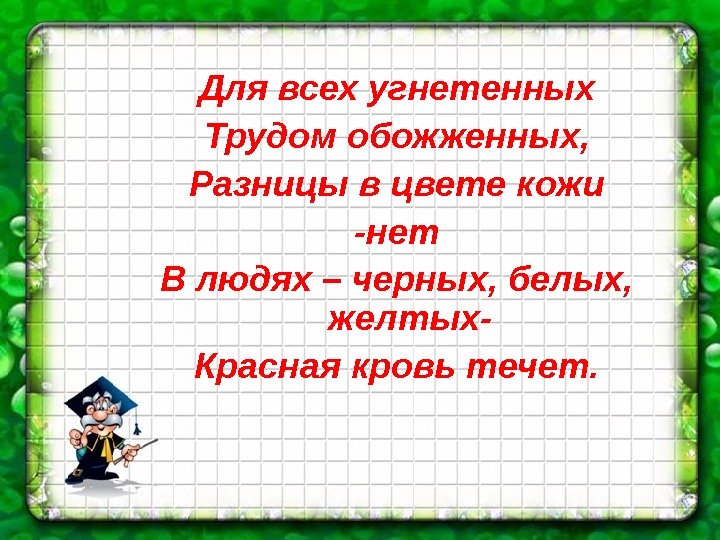 Для всех угнетенных
Трудом обожженных,
Разницы в цвете кожи
-нет
В людях – черных, белых, желтых-
Красная кровь течет.